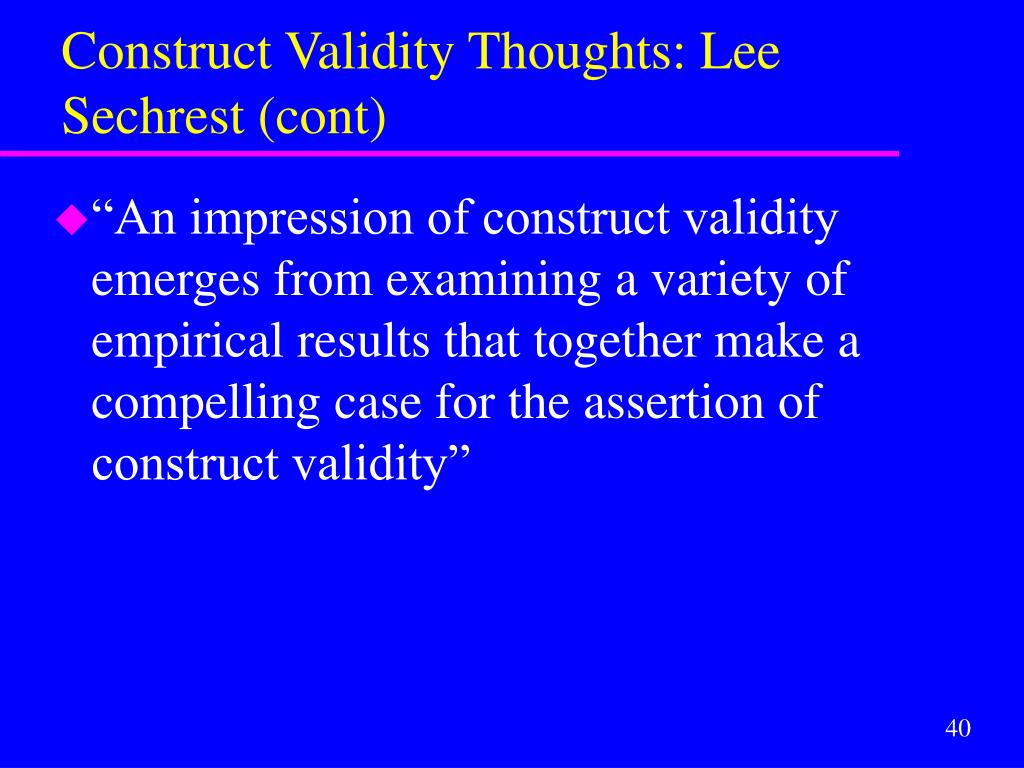 Construct Validity Thoughts: Lee Sechrest (cont)

“An impression of construct validity emerges from examining a variety of empirical results that together make a compelling case for the assertion of construct validity”

40